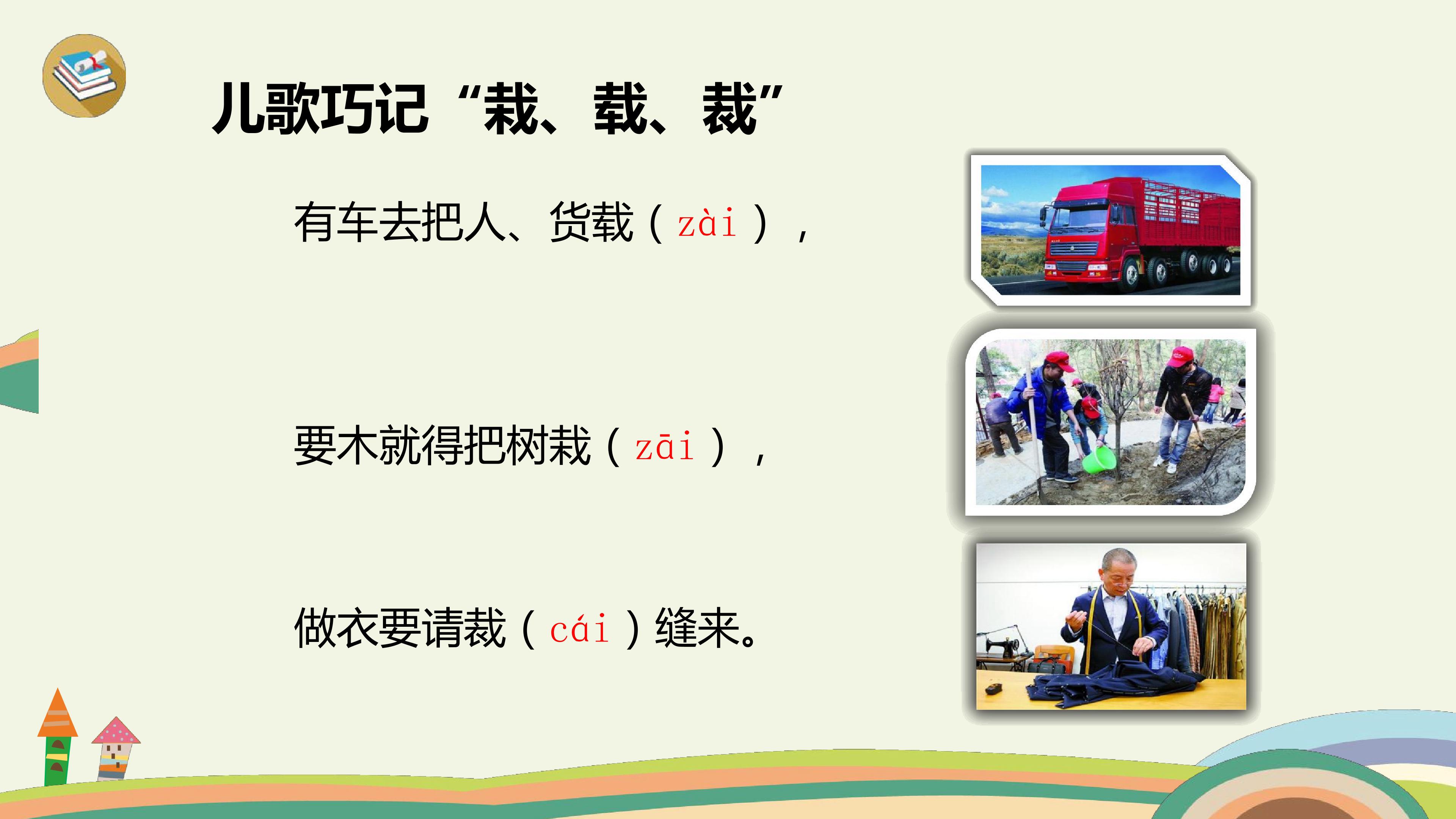 儿歌巧记“栽、载、裁”

有车去把人、货载（zài），

要木就得把树栽（zāi），

做衣要请裁（cái）缝来。